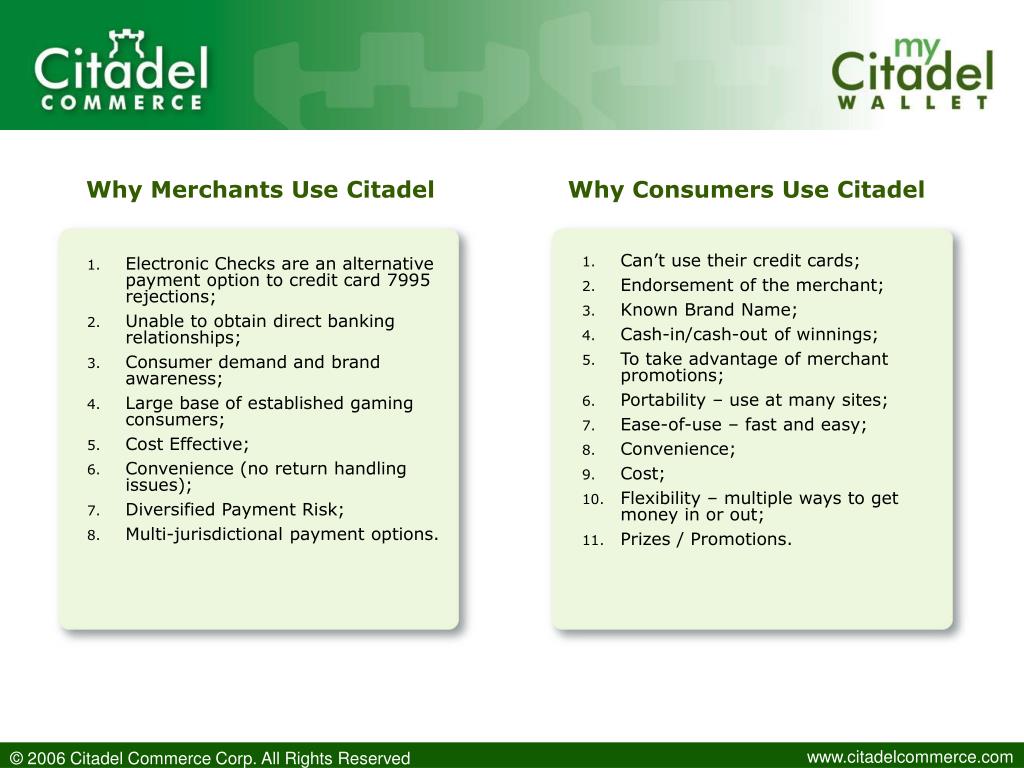 Citadel COMMERCE

my Citadel WALLET

Why Merchants Use Citadel

1. Electronic Checks are an alternative payment option to credit card 7995 rejections;
2. Unable to obtain direct banking relationships;
3. Consumer demand and brand awareness;
4. Large base of established gaming consumers;
5. Cost Effective;
6. Convenience (no return handling issues);
7. Diversified Payment Risk;
8. Multi-jurisdictional payment options.

Why Consumers Use Citadel

1. Can't use their credit cards;
2. Endorsement of the merchant;
3. Known Brand Name;
4. Cash-in/cash-out of winnings;
5. To take advantage of merchant promotions;
6. Portability – use at many sites;
7. Ease-of-use – fast and easy;
8. Convenience;
9. Cost;
10. Flexibility – multiple ways to get money in or out;
11. Prizes / Promotions.

© 2006 Citadel Commerce Corp. All Rights Reserved

www.citadelcommerce.com